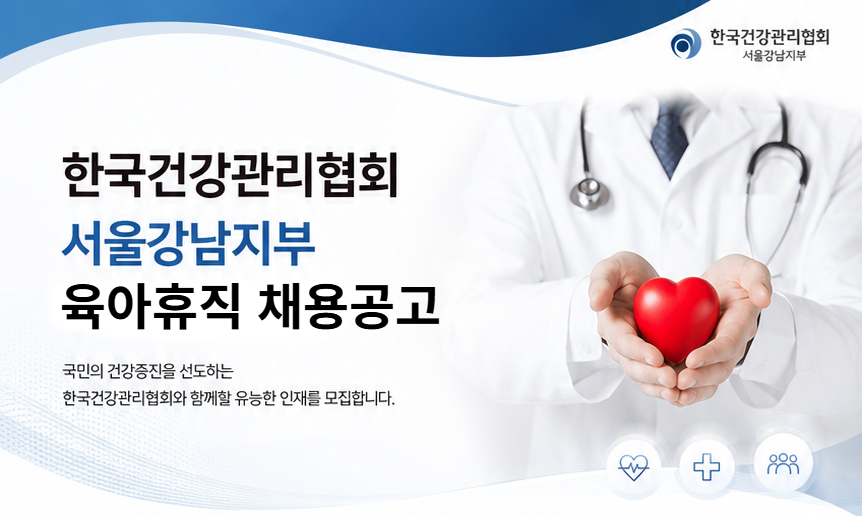 한국건강관리협회
서울강남지부

한국건강관리협회
서울강남지부
육아휴직 채용공고

국민의 건강증진을 선도하는
한국건강관리협회와 함께할 유능한 인재를 모집합니다.